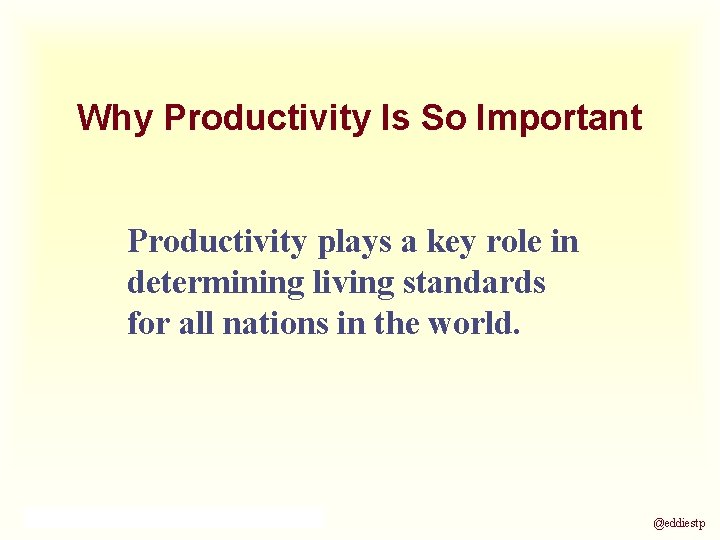 Why Productivity Is So Important

Productivity plays a key role in determining living standards for all nations in the world.

@eddiestp